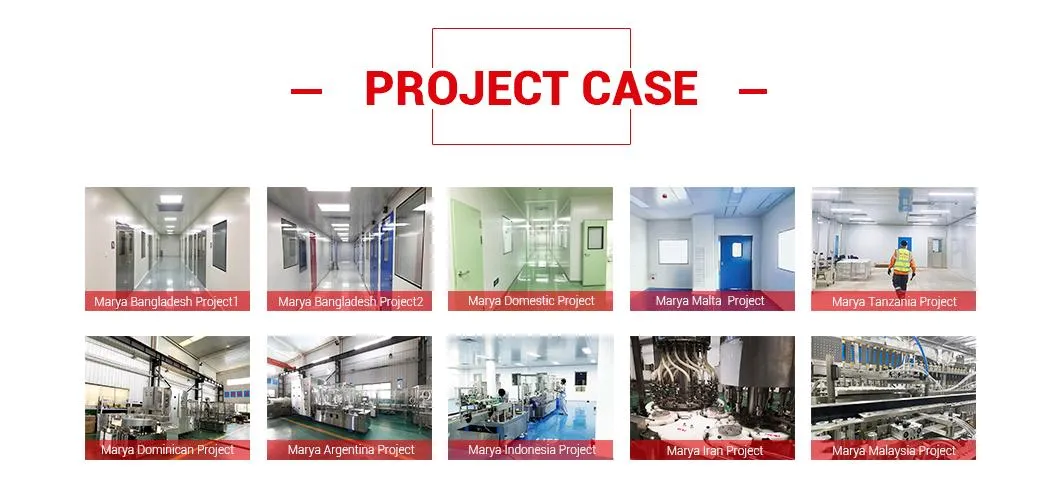 PROJECT CASE

Marya Bangladesh Project1

Marya Bangladesh Project2

Marya Domestic Project

Marya Malta Project

Marya Tanzania Project

Marya Dominican Project

Marya Argentina Project

Marya Indonesia Project

Marya Iran Project

Marya Malaysia Project